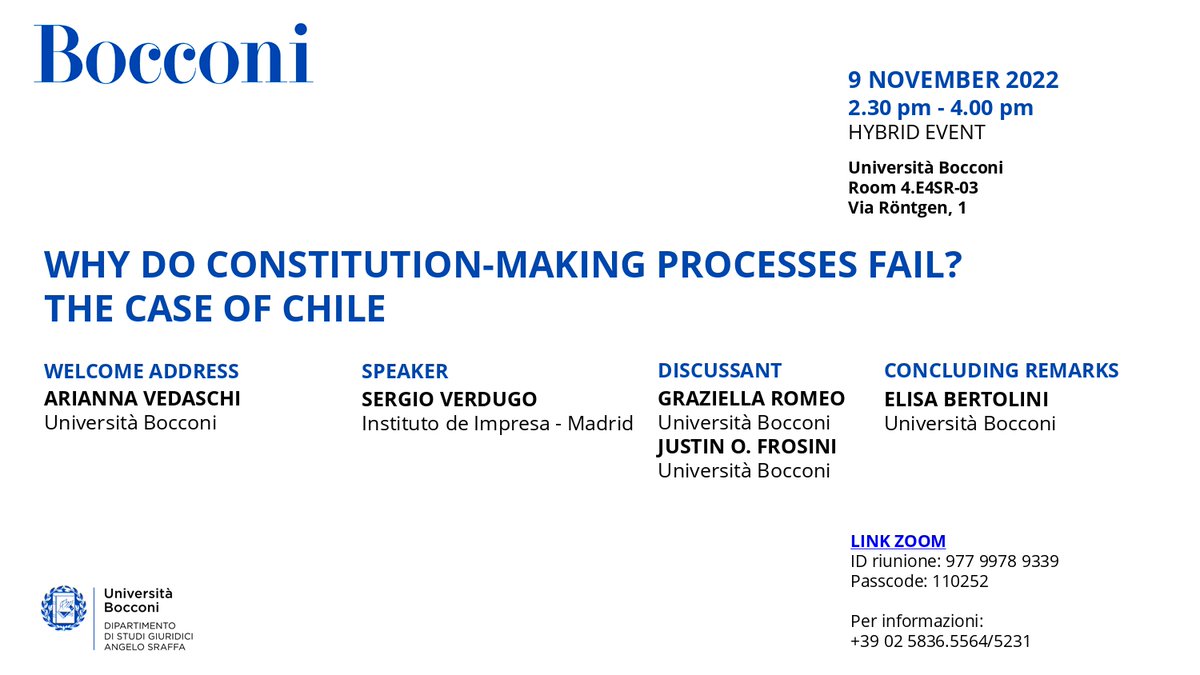 Bocconi

9 NOVEMBER 2022
2.30 pm - 4.00 pm
HYBRID EVENT

Università Bocconi
Room 4.E4SR-03
Via Röntgen, 1

WHY DO CONSTITUTION-MAKING PROCESSES FAIL?
THE CASE OF CHILE

WELCOME ADDRESS
ARIANNA VEDASCHI
Università Bocconi

SPEAKER
SERGIO VERDUGO
Instituto de Impresa - Madrid

DISCUSSANT
GRAZIELLA ROMEO
Università Bocconi
JUSTIN O. FROSINI
Università Bocconi

CONCLUDING REMARKS
ELISA BERTOLINI
Università Bocconi

LINK ZOOM
ID riunione: 977 9978 9339
Passcode: 110252

Per informazioni:
+39 02 5836.5564/5231

Università Bocconi
DIPARTIMENTO DI STUDI GIURIDICI ANGELO SRAFFA